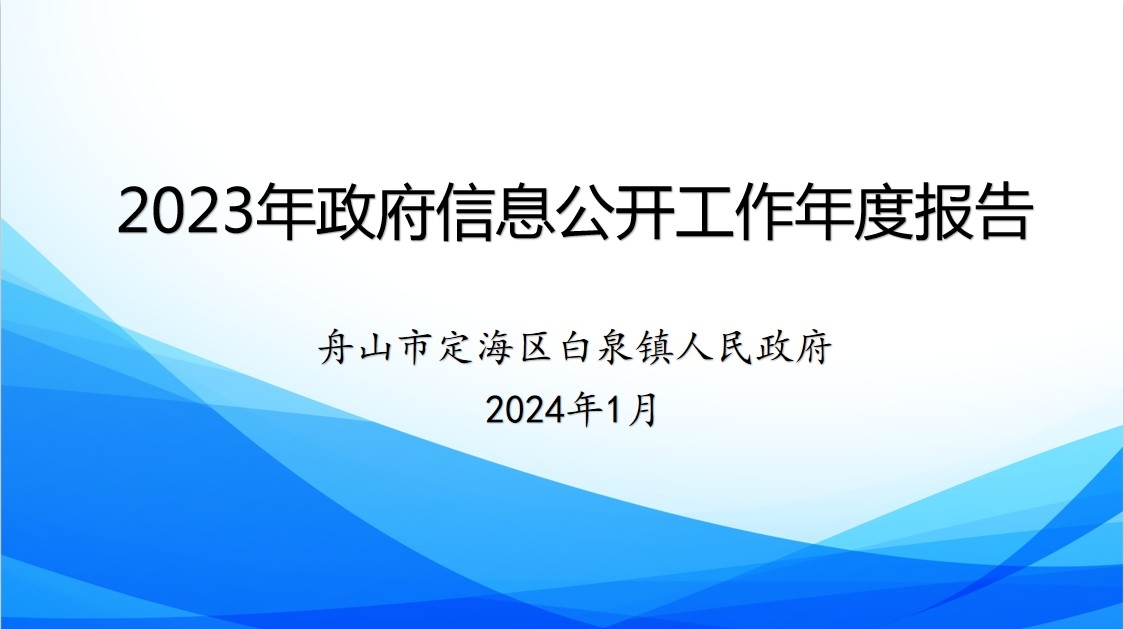 2023年政府信息公开工作年度报告

舟山市定海区白泉镇人民政府

2024年1月